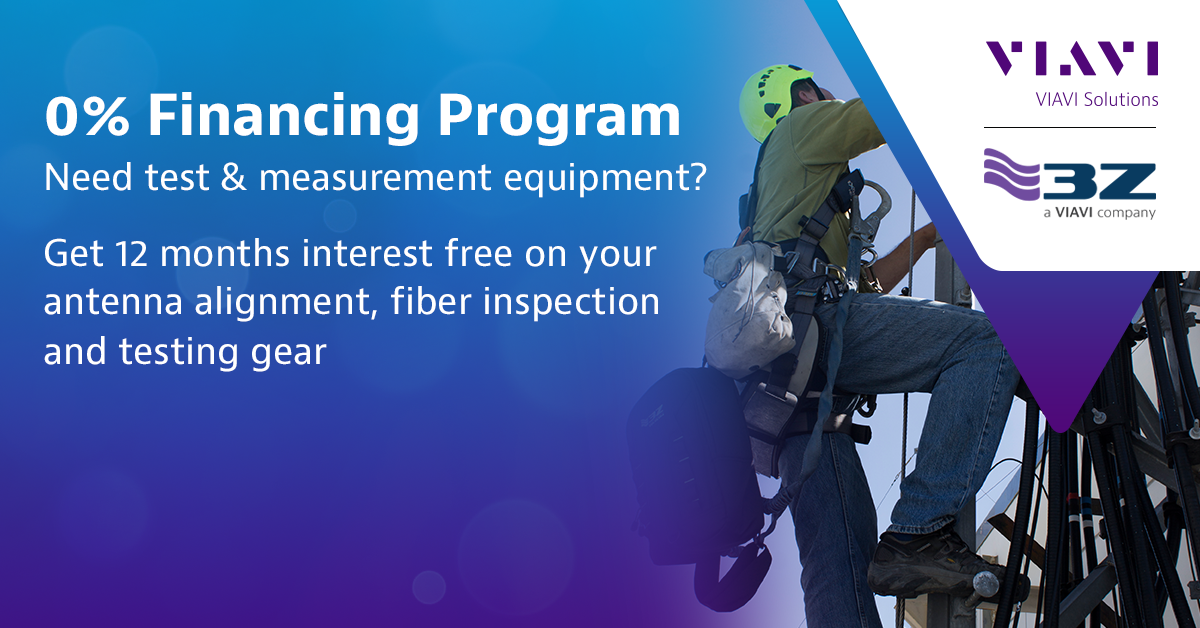 0% Financing Program
Need test & measurement equipment?

Get 12 months interest free on your antenna alignment, fiber inspection and testing gear

VIAVI
VIAVI Solutions

3Z
a VIAVI company